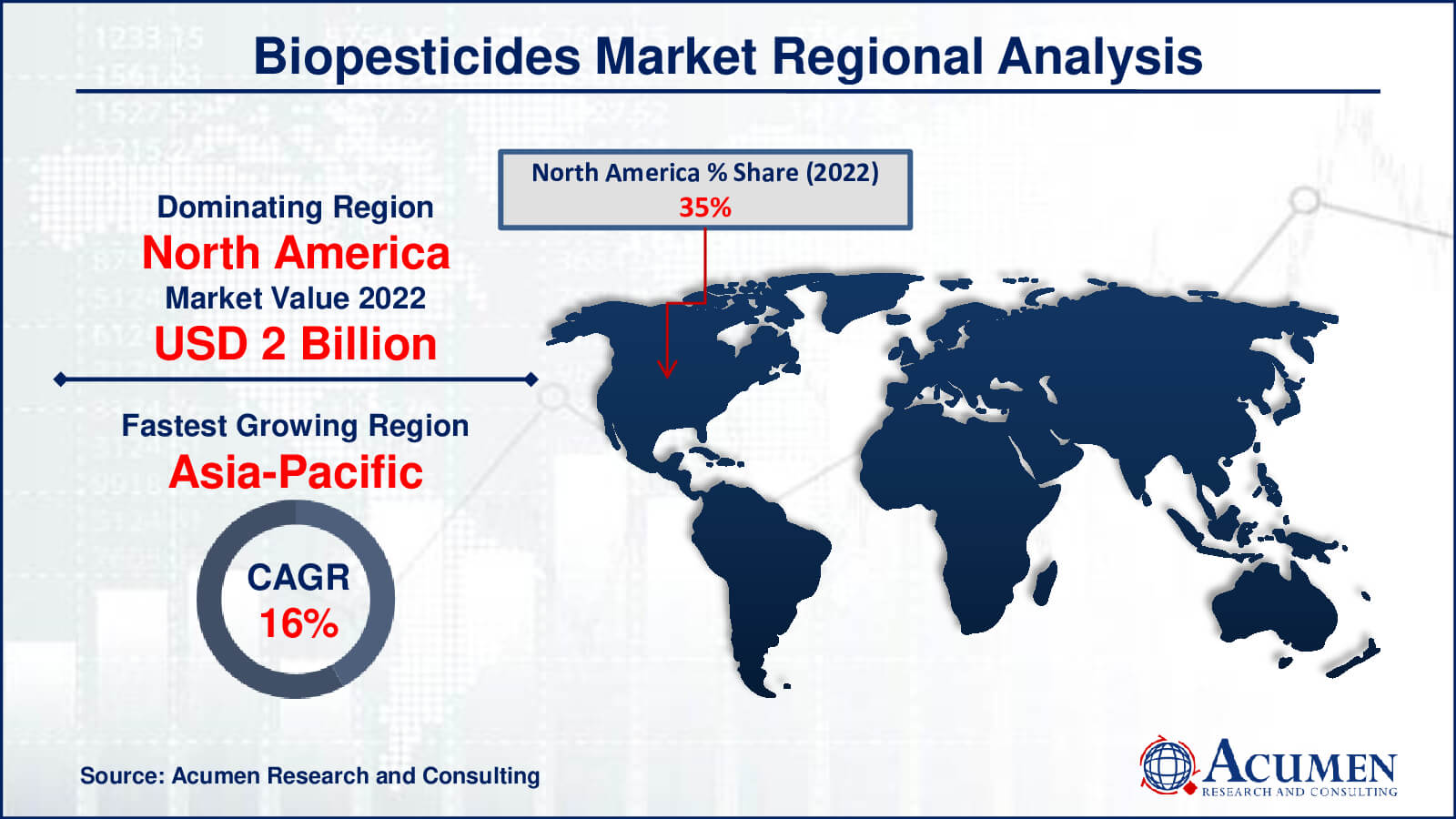 Biopesticides Market Regional Analysis

Dominating Region
North America
Market Value 2022
USD 2 Billion

Fastest Growing Region
Asia-Pacific

CAGR
16%

North America % Share (2022)
35%

Source: Acumen Research and Consulting

ACUMEN
RESEARCH AND CONSULTING